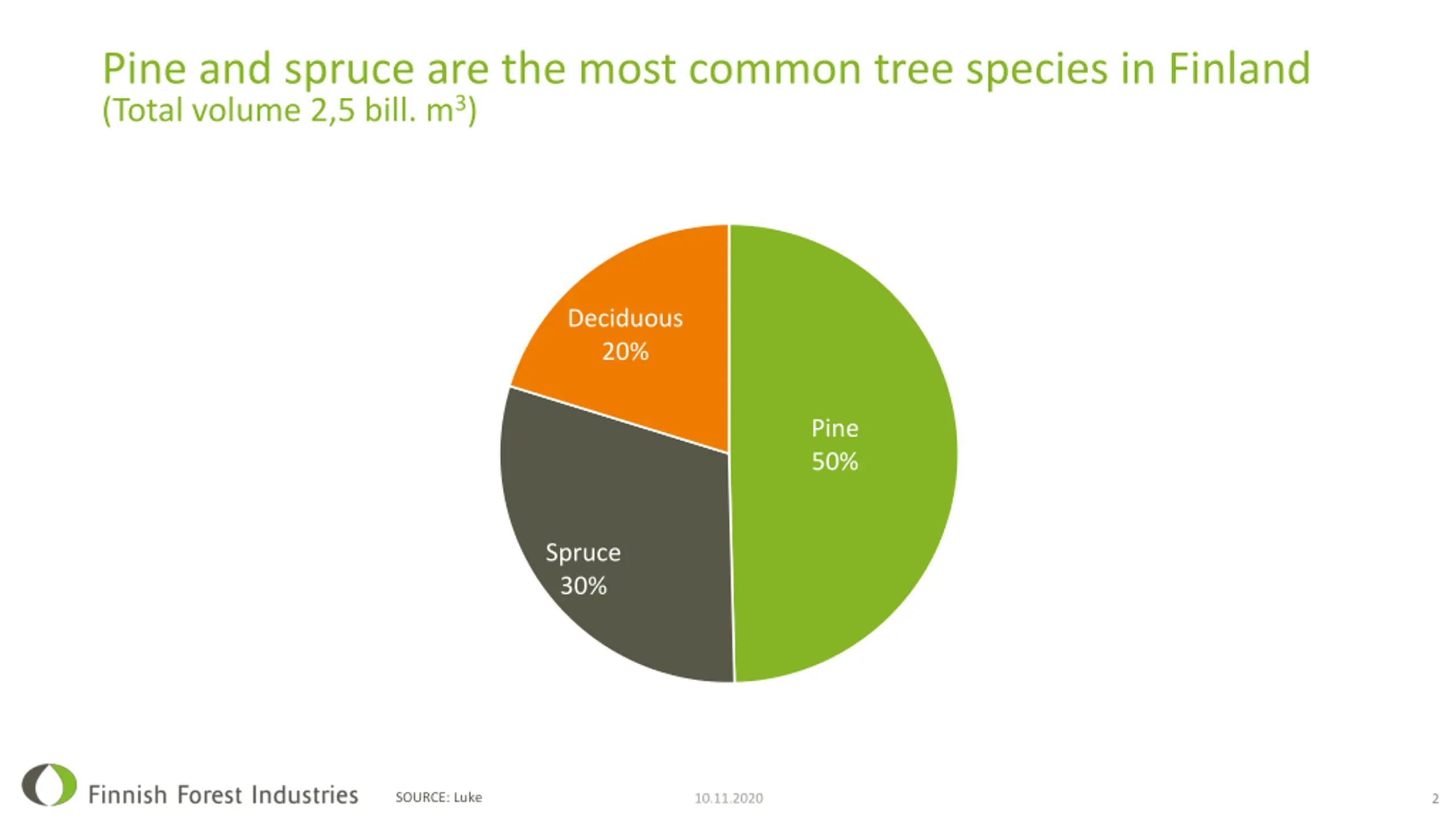 Pine and spruce are the most common tree species in Finland
(Total volume 2,5 bill. $m^3$)

Deciduous
20%

Pine
50%

Spruce
30%

Finnish Forest Industries

SOURCE: Luke

10.11.2020

2